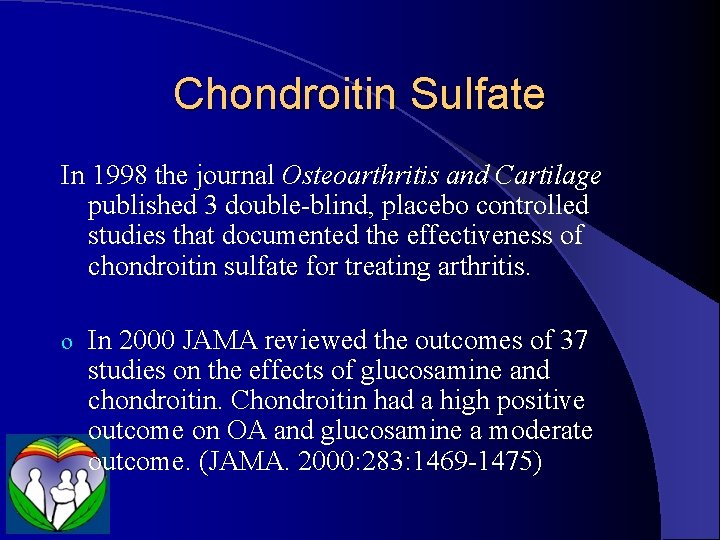 Chondroitin Sulfate

In 1998 the journal Osteoarthritis and Cartilage published 3 double-blind, placebo controlled studies that documented the effectiveness of chondroitin sulfate for treating arthritis.

o In 2000 JAMA reviewed the outcomes of 37 studies on the effects of glucosamine and chondroitin. Chondroitin had a high positive outcome on OA and glucosamine a moderate outcome. (JAMA. 2000:283:1469-1475)